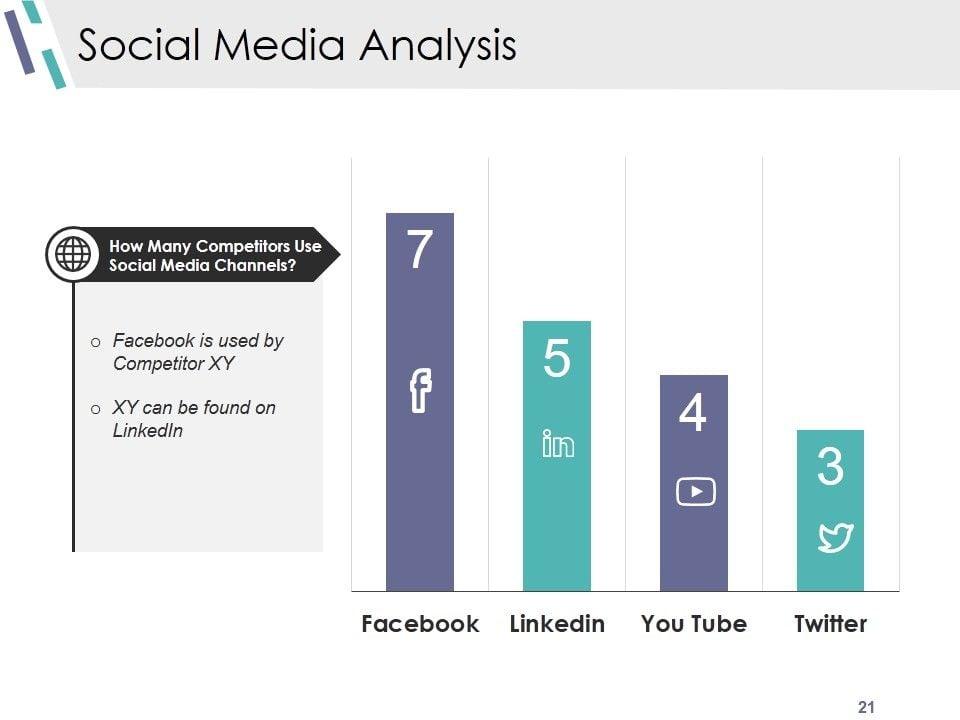 Social Media Analysis

How Many Competitors Use Social Media Channels?

o Facebook is used by Competitor XY

o XY can be found on LinkedIn

7

5

4

3

Facebook

Linkedin

You Tube

Twitter

21